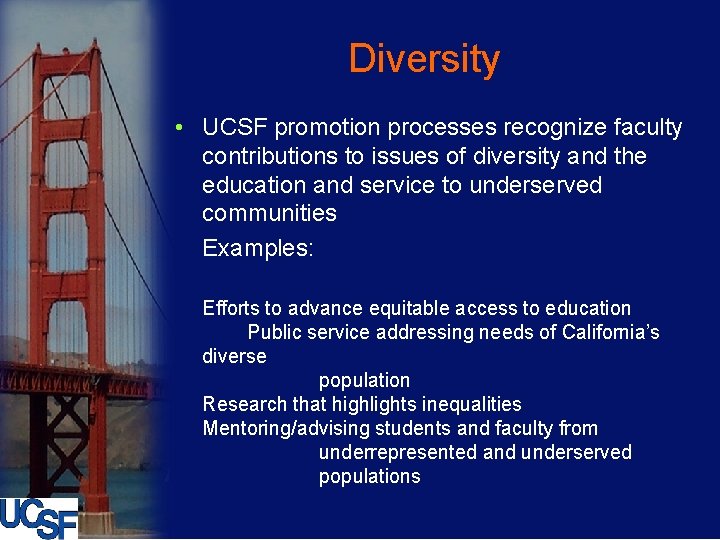 Diversity

• UCSF promotion processes recognize faculty contributions to issues of diversity and the education and service to underserved communities

Examples:

Efforts to advance equitable access to education
Public service addressing needs of California's diverse
population
Research that highlights inequalities
Mentoring/advising students and faculty from
underrepresented and underserved
populations

UCSF